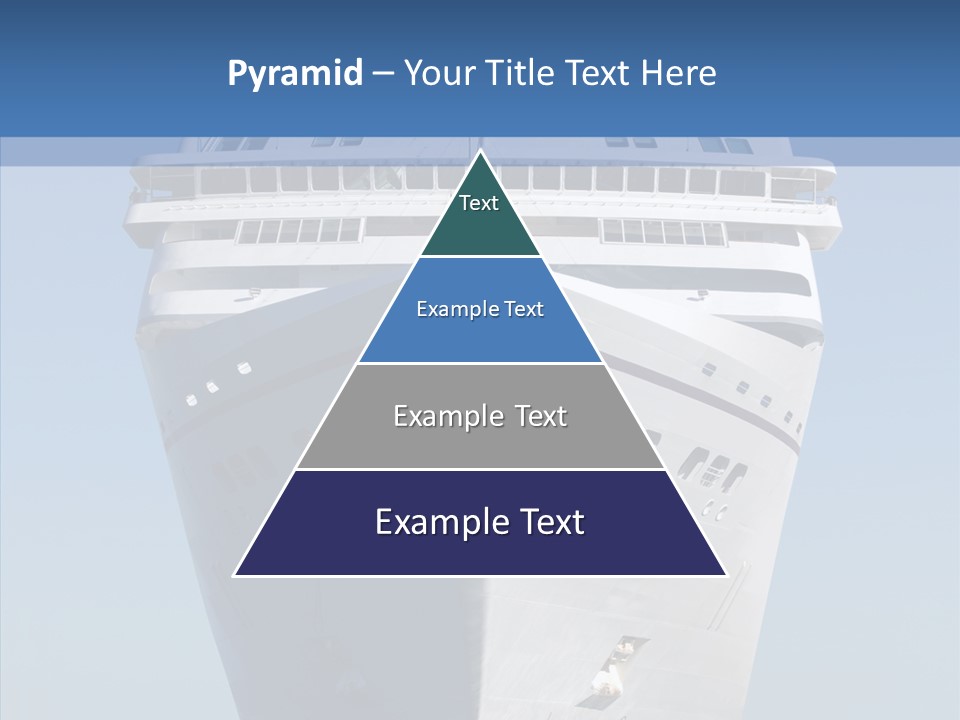 Pyramid – Your Title Text Here

Text

Example Text

Example Text

Example Text